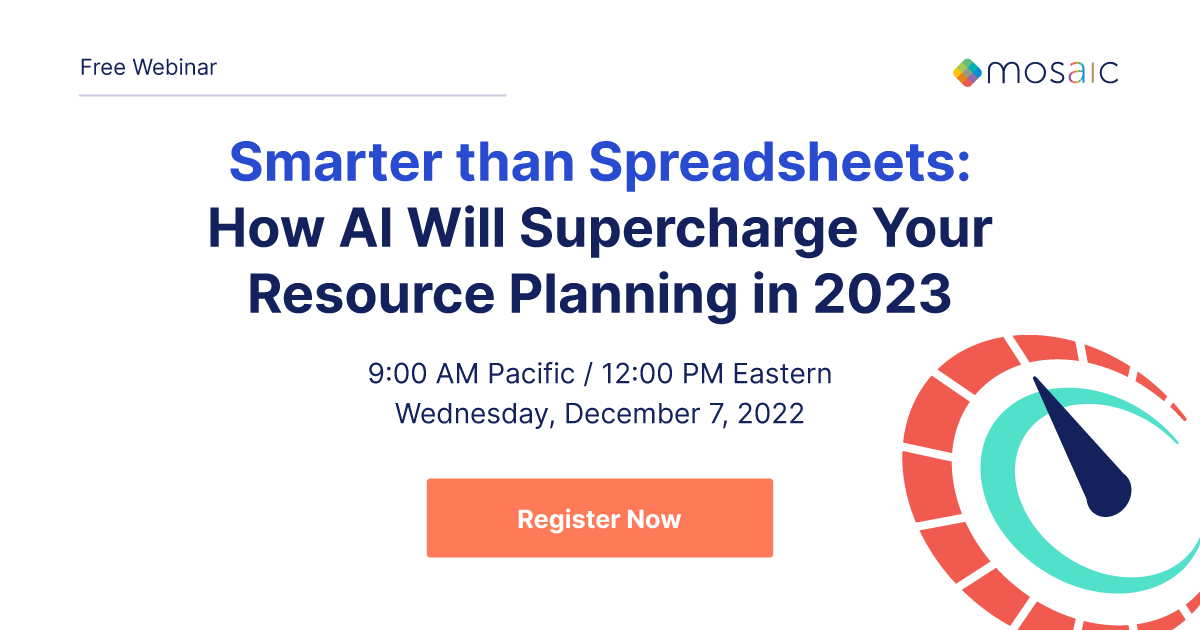 Free Webinar

mosaic

Smarter than Spreadsheets:
How AI Will Supercharge Your Resource Planning in 2023

9:00 AM Pacific / 12:00 PM Eastern
Wednesday, December 7, 2022

Register Now